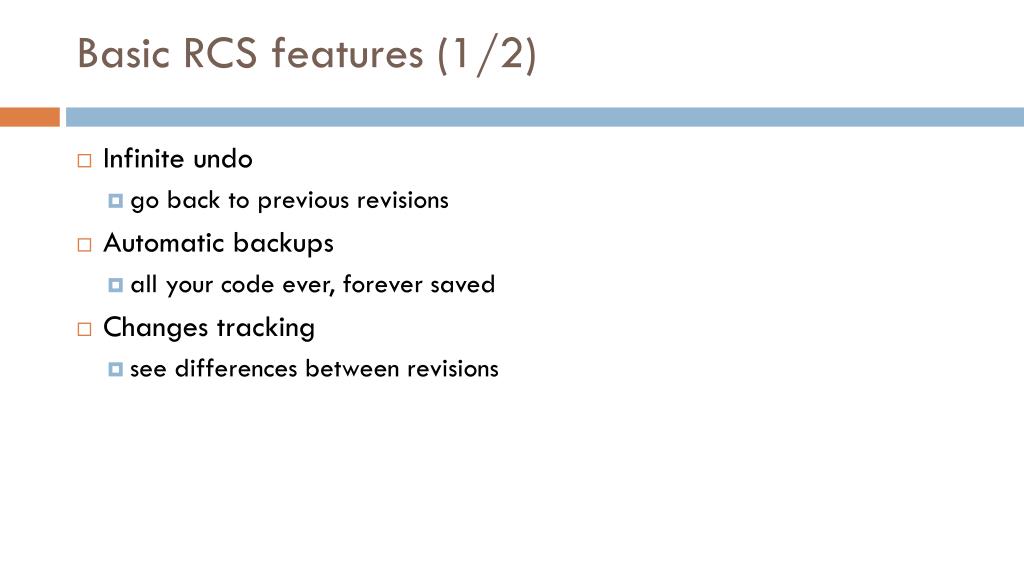 Basic RCS features (1/2)

Infinite undo

go back to previous revisions

Automatic backups

all your code ever, forever saved

Changes tracking

see differences between revisions